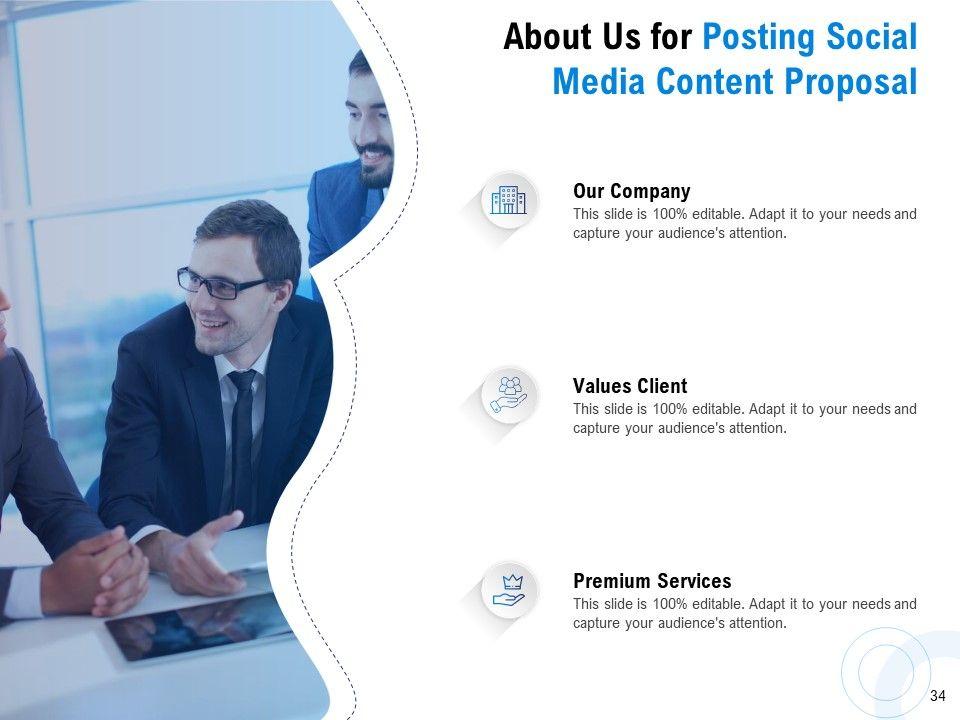 About Us for Posting Social Media Content Proposal

Our Company
This slide is 100% editable. Adapt it to your needs and capture your audience's attention.

Values Client
This slide is 100% editable. Adapt it to your needs and capture your audience's attention.

Premium Services
This slide is 100% editable. Adapt it to your needs and capture your audience's attention.

34